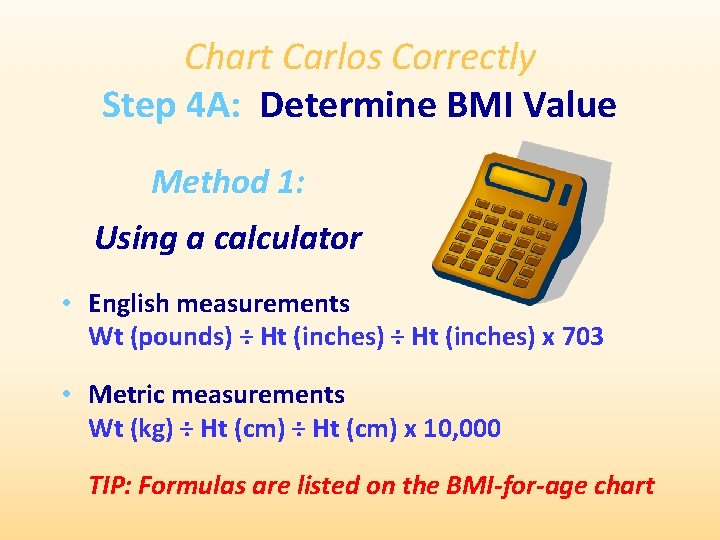 Chart Carlos Correctly
Step 4A: Determine BMI Value

Method 1:

Using a calculator

• English measurements
Wt (pounds) ÷ Ht (inches) ÷ Ht (inches) x 703

• Metric measurements
Wt (kg) ÷ Ht (cm) ÷ Ht (cm) x 10,000

TIP: Formulas are listed on the BMI-for-age chart